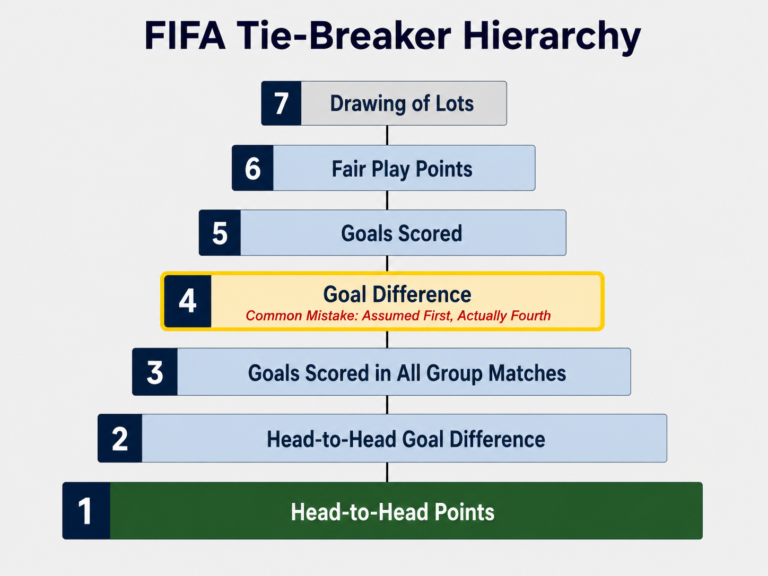 FIFA Tie-Breaker Hierarchy

7 Drawing of Lots

6 Fair Play Points

5 Goals Scored

4 Goal Difference
Common Mistake: Assumed First, Actually Fourth

3 Goals Scored in All Group Matches

2 Head-to-Head Goal Difference

1 Head-to-Head Points